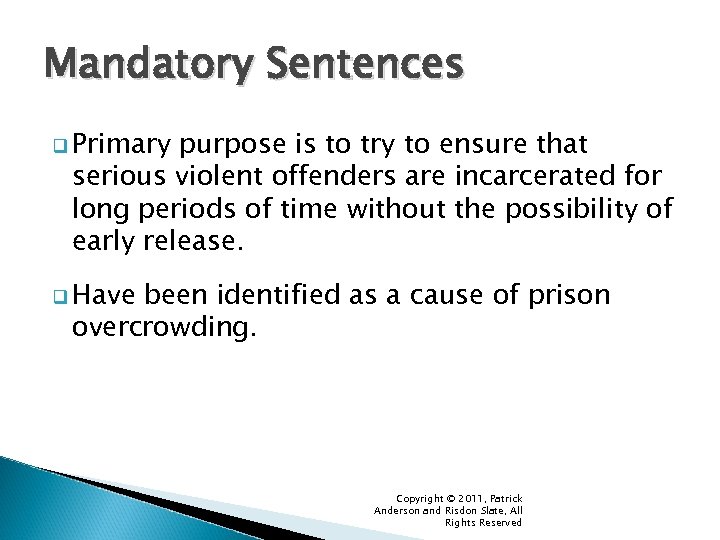 Mandatory Sentences

Primary purpose is to try to ensure that serious violent offenders are incarcerated for long periods of time without the possibility of early release.

Have been identified as a cause of prison overcrowding.

Copyright © 2011, Patrick Anderson and Risdon Slate, All Rights Reserved